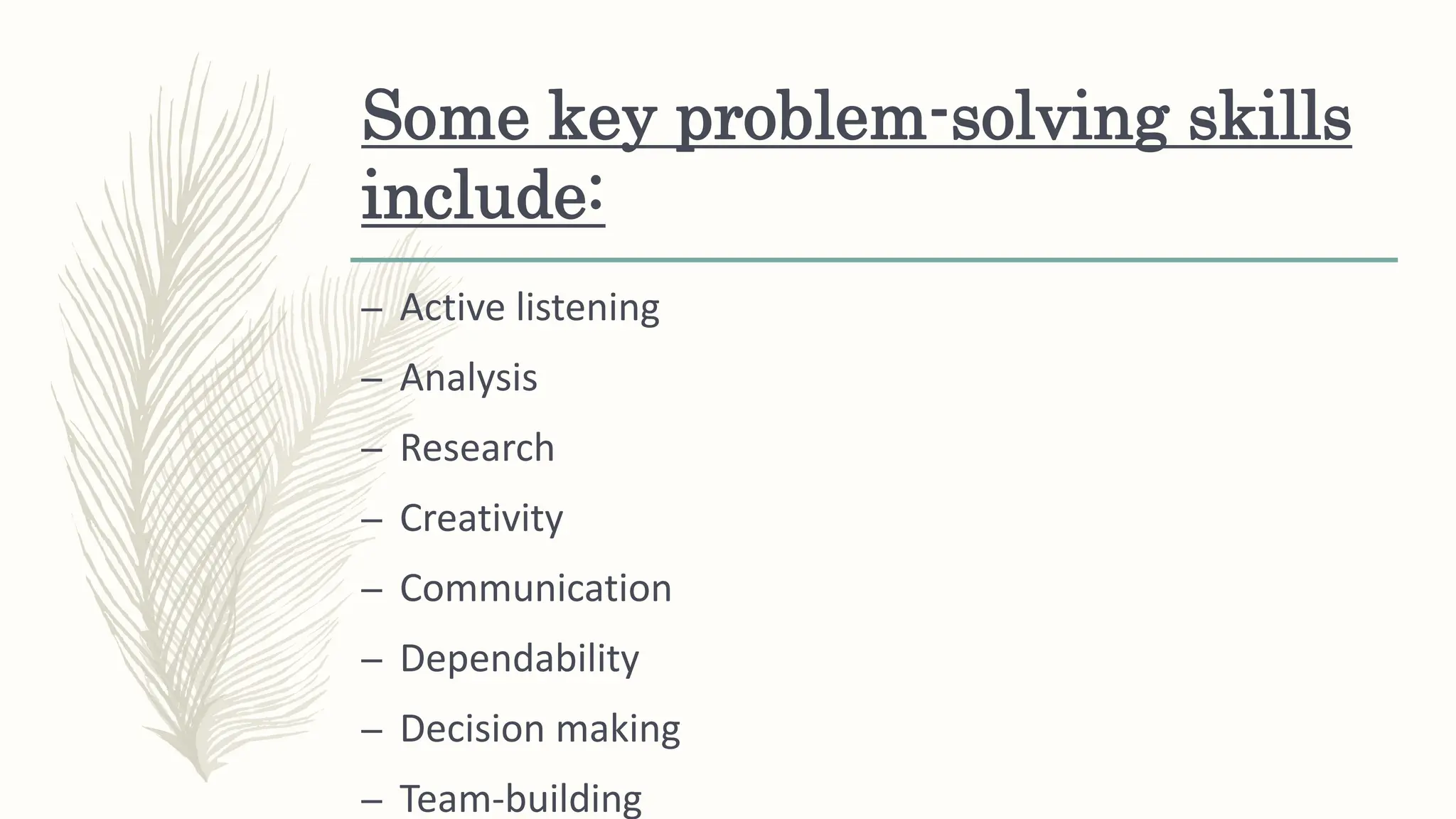 Some key problem-solving skills include:

– Active listening
– Analysis
– Research
– Creativity
– Communication
– Dependability
– Decision making
– Team-building